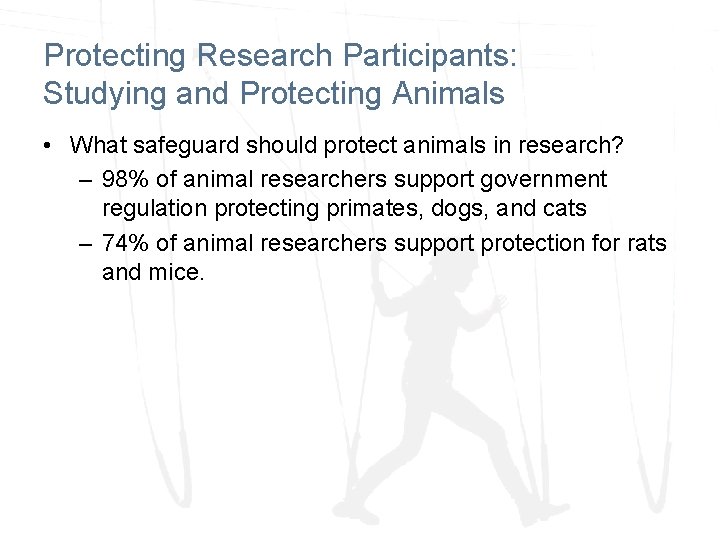 Protecting Research Participants: Studying and Protecting Animals

• What safeguard should protect animals in research?
– 98% of animal researchers support government regulation protecting primates, dogs, and cats
– 74% of animal researchers support protection for rats and mice.